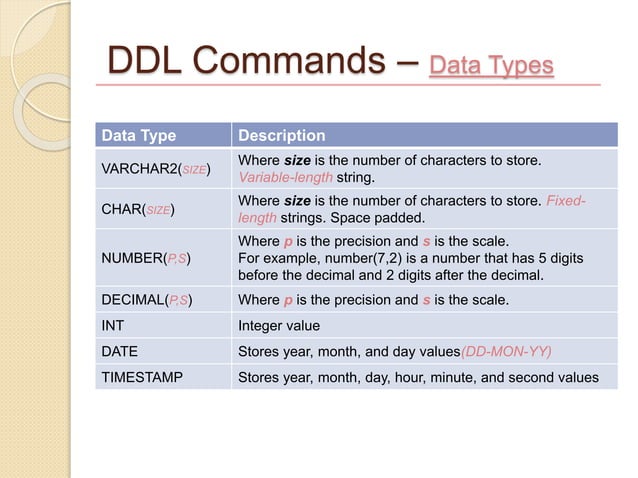 DDL Commands – Data Types

| Data Type | Description |
|---|---|
| VARCHAR2(SIZE) | Where size is the number of characters to store. Variable-length string. |
| CHAR(SIZE) | Where size is the number of characters to store. Fixed-length strings. Space padded. |
| NUMBER(P,S) | Where p is the precision and s is the scale. For example, number(7,2) is a number that has 5 digits before the decimal and 2 digits after the decimal. |
| DECIMAL(P,S) | Where p is the precision and s is the scale. |
| INT | Integer value |
| DATE | Stores year, month, and day values(DD-MON-YY) |
| TIMESTAMP | Stores year, month, day, hour, minute, and second values |